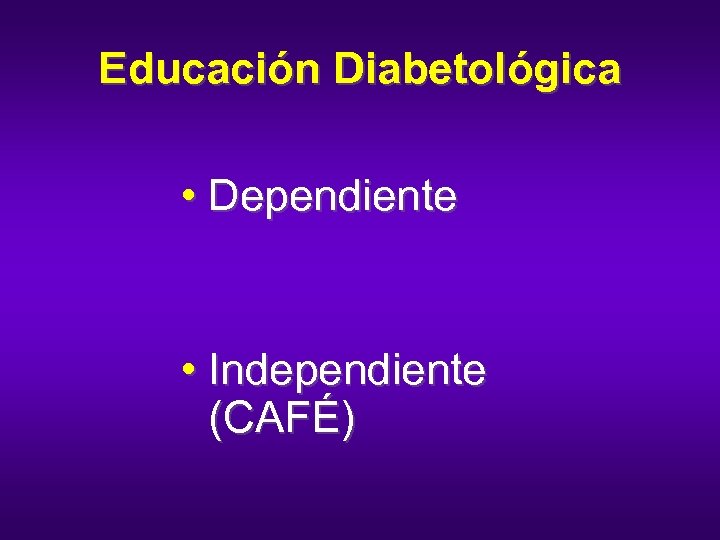 Educación Diabetológica

• Dependiente

• Independiente (CAFÉ)